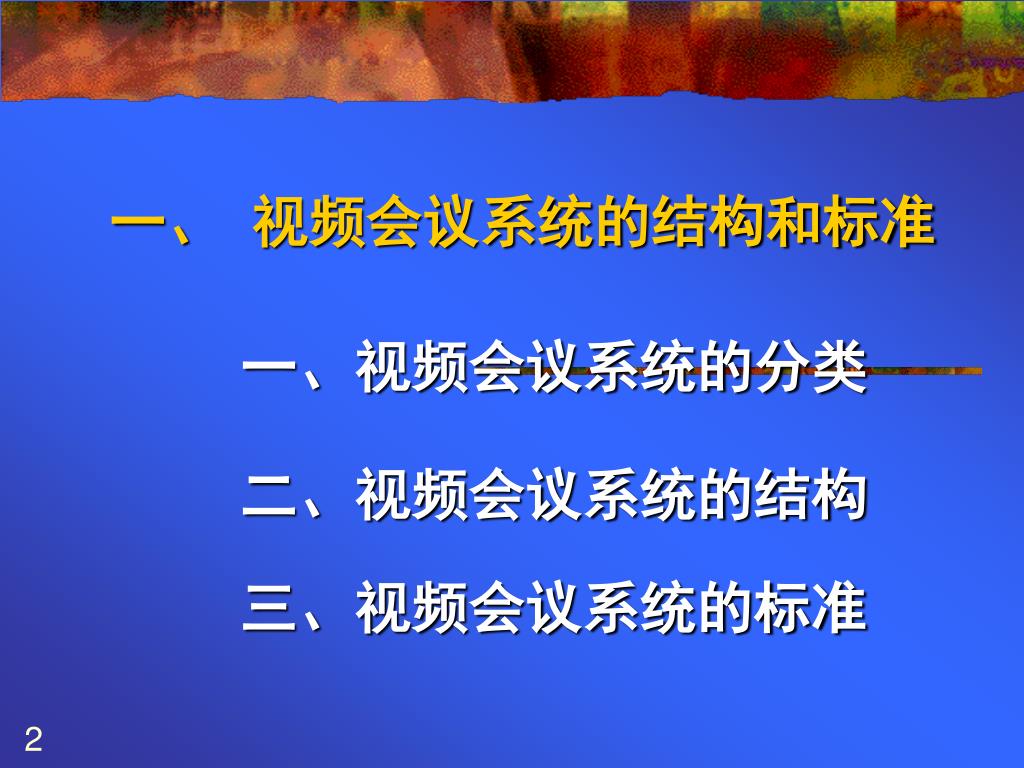 一、 视频会议系统的结构和标准

一、视频会议系统的分类

二、视频会议系统的结构

三、视频会议系统的标准

2